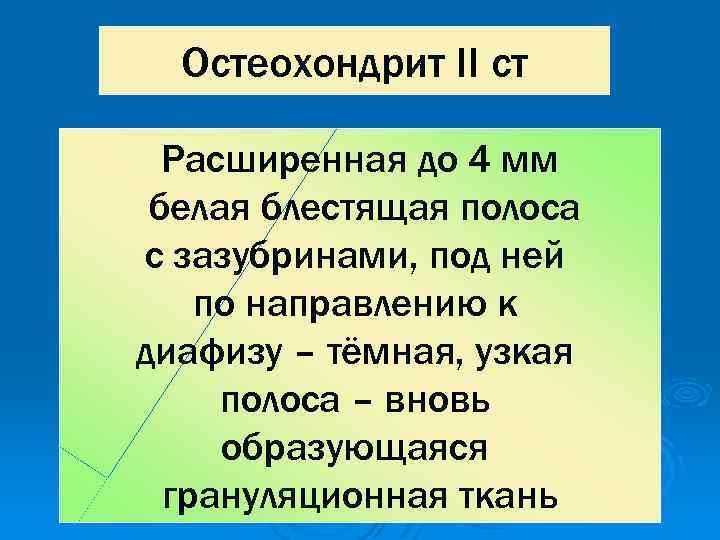 Остеохондрит II ст

Расширенная до 4 мм белая блестящая полоса с зазубринами, под ней по направлению к диафизу – тёмная, узкая полоса – вновь образующаяся грануляционная ткань